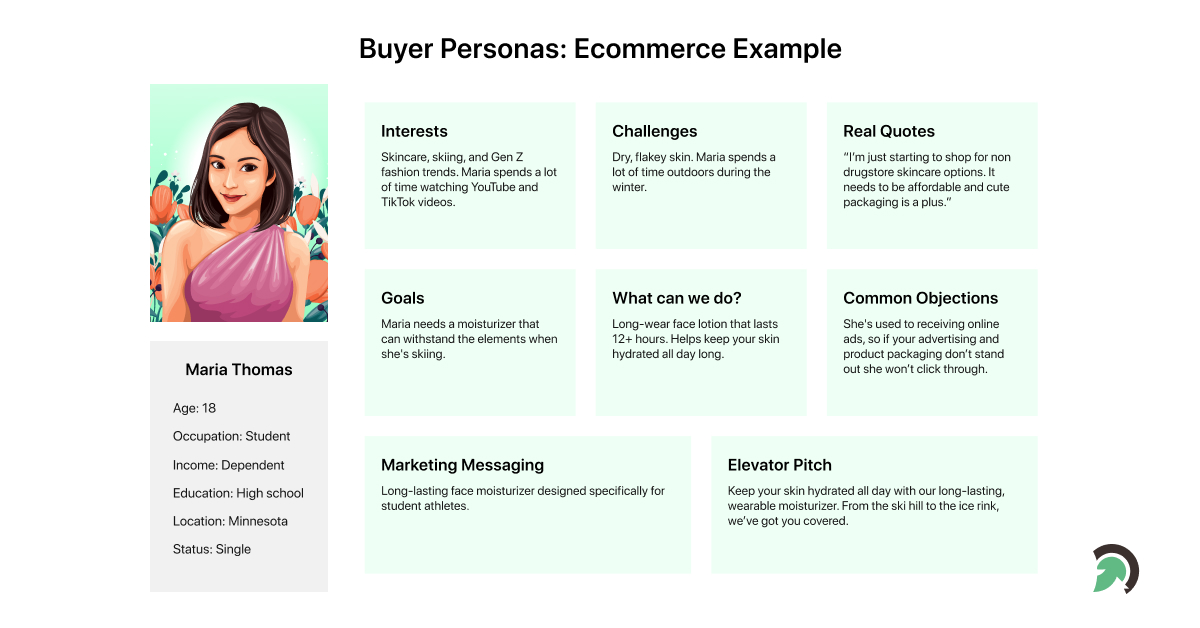 Buyer Personas: Ecommerce Example

Maria Thomas

Age: 18

Occupation: Student

Income: Dependent

Education: High school

Location: Minnesota

Status: Single

Interests

Skincare, skiing, and Gen Z fashion trends. Maria spends a lot of time watching YouTube and TikTok videos.

Challenges

Dry, flakey skin. Maria spends a lot of time outdoors during the winter.

Real Quotes

"I'm just starting to shop for non drugstore skincare options. It needs to be affordable and cute packaging is a plus."

Goals

Maria needs a moisturizer that can withstand the elements when she's skiing.

What can we do?

Long-wear face lotion that lasts 12+ hours. Helps keep your skin hydrated all day long.

Common Objections

She's used to receiving online ads, so if your advertising and product packaging don't stand out she won't click through.

Marketing Messaging

Long-lasting face moisturizer designed specifically for student athletes.

Elevator Pitch

Keep your skin hydrated all day with our long-lasting, wearable moisturizer. From the ski hill to the ice rink, we've got you covered.